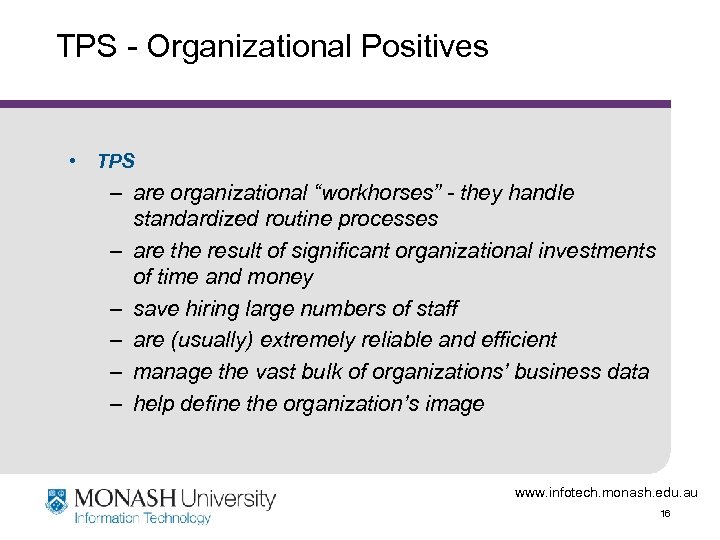 TPS - Organizational Positives

• TPS
– are organizational “workhorses” - they handle standardized routine processes
– are the result of significant organizational investments of time and money
– save hiring large numbers of staff
– are (usually) extremely reliable and efficient
– manage the vast bulk of organizations’ business data
– help define the organization’s image

MONASH University
Information Technology

www.infotech.monash.edu.au
16